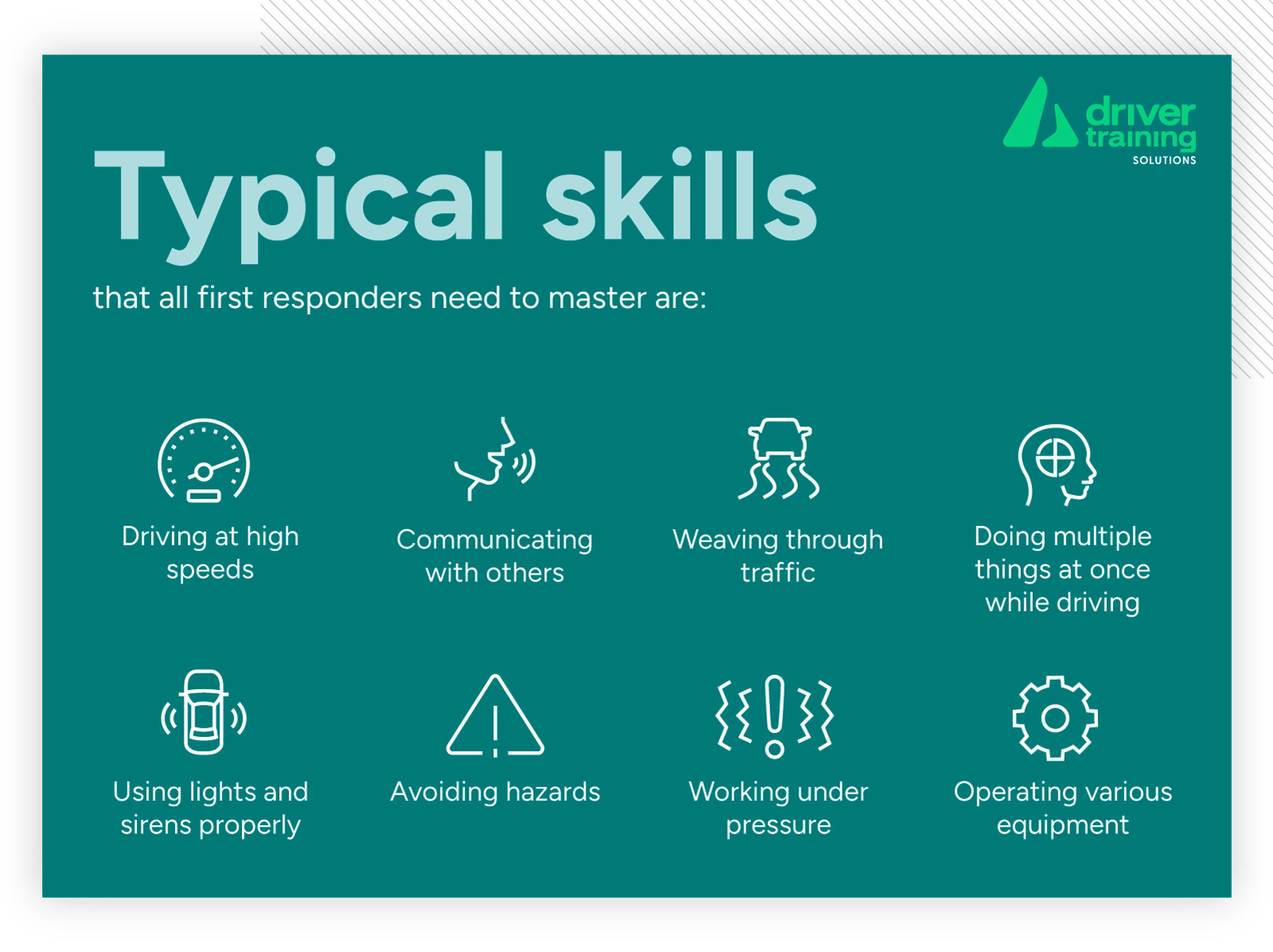 driver training SOLUTIONS

Typical skills

that all first responders need to master are:

Driving at high speeds

Communicating with others

Weaving through traffic

Doing multiple things at once while driving

Using lights and sirens properly

Avoiding hazards

Working under pressure

Operating various equipment